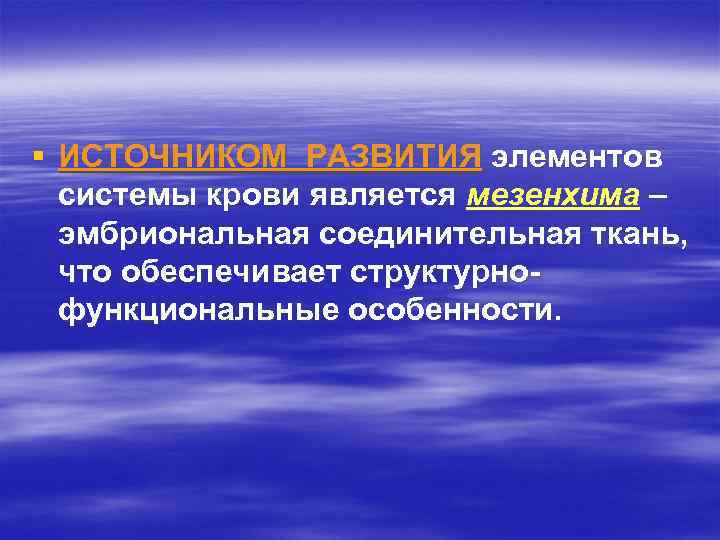 ▪ ИСТОЧНИКОМ РАЗВИТИЯ элементов системы крови является мезенхима – эмбриональная соединительная ткань, что обеспечивает структурно-функциональные особенности.